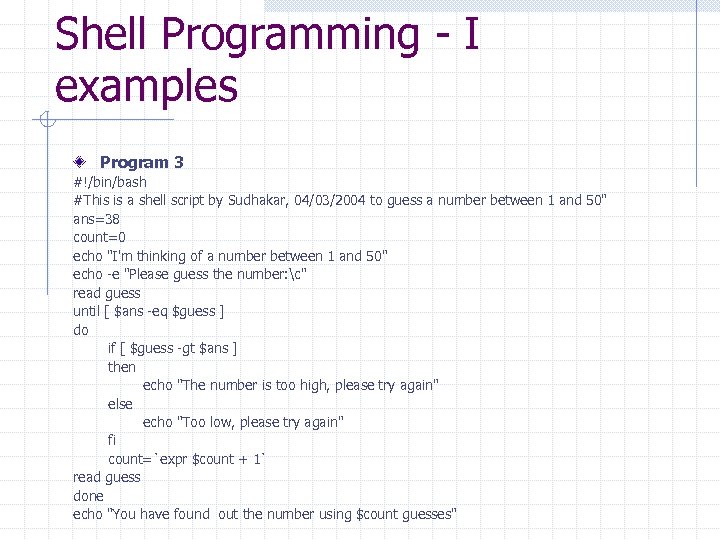 Shell Programming - I examples

Program 3
#!/bin/bash
#This is a shell script by Sudhakar, 04/03/2004 to guess a number between 1 and 50"
ans=38
count=0
echo "I'm thinking of a number between 1 and 50"
echo -e "Please guess the number:\c"
read guess
until [ $ans -eq $guess ]
do
if [ $guess -gt $ans ]
then
echo "The number is too high, please try again"
else
echo "Too low, please try again"
fi
count=`expr $count + 1`
read guess
done
echo "You have found out the number using $count guesses"